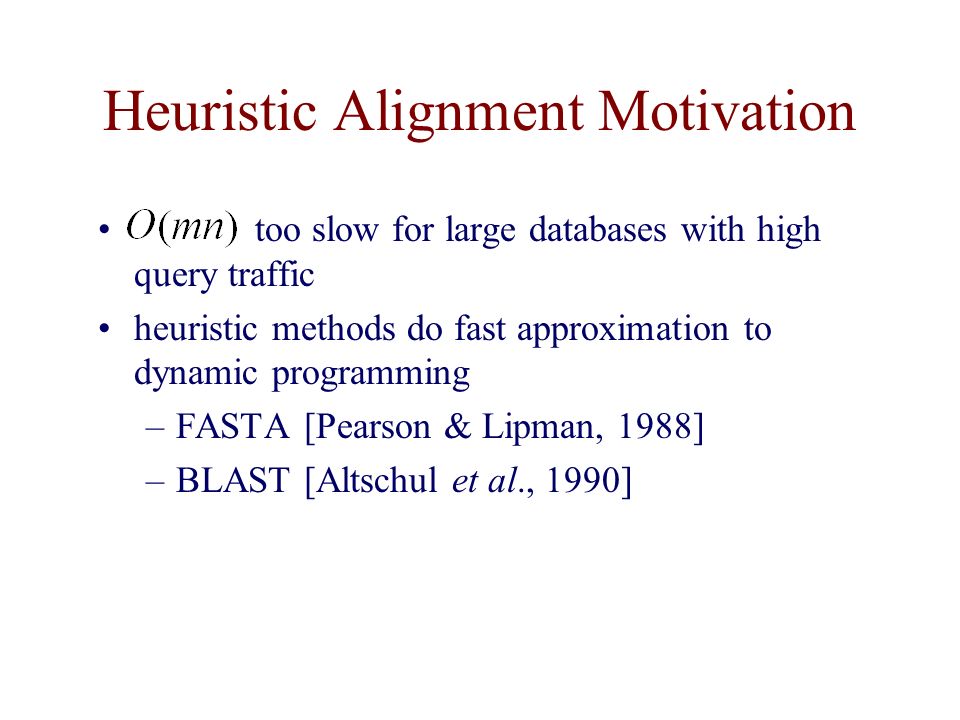 Heuristic Alignment Motivation

• $O(mn)$ too slow for large databases with high query traffic

• heuristic methods do fast approximation to dynamic programming

– FASTA [Pearson & Lipman, 1988]

– BLAST [Altschul et al., 1990]